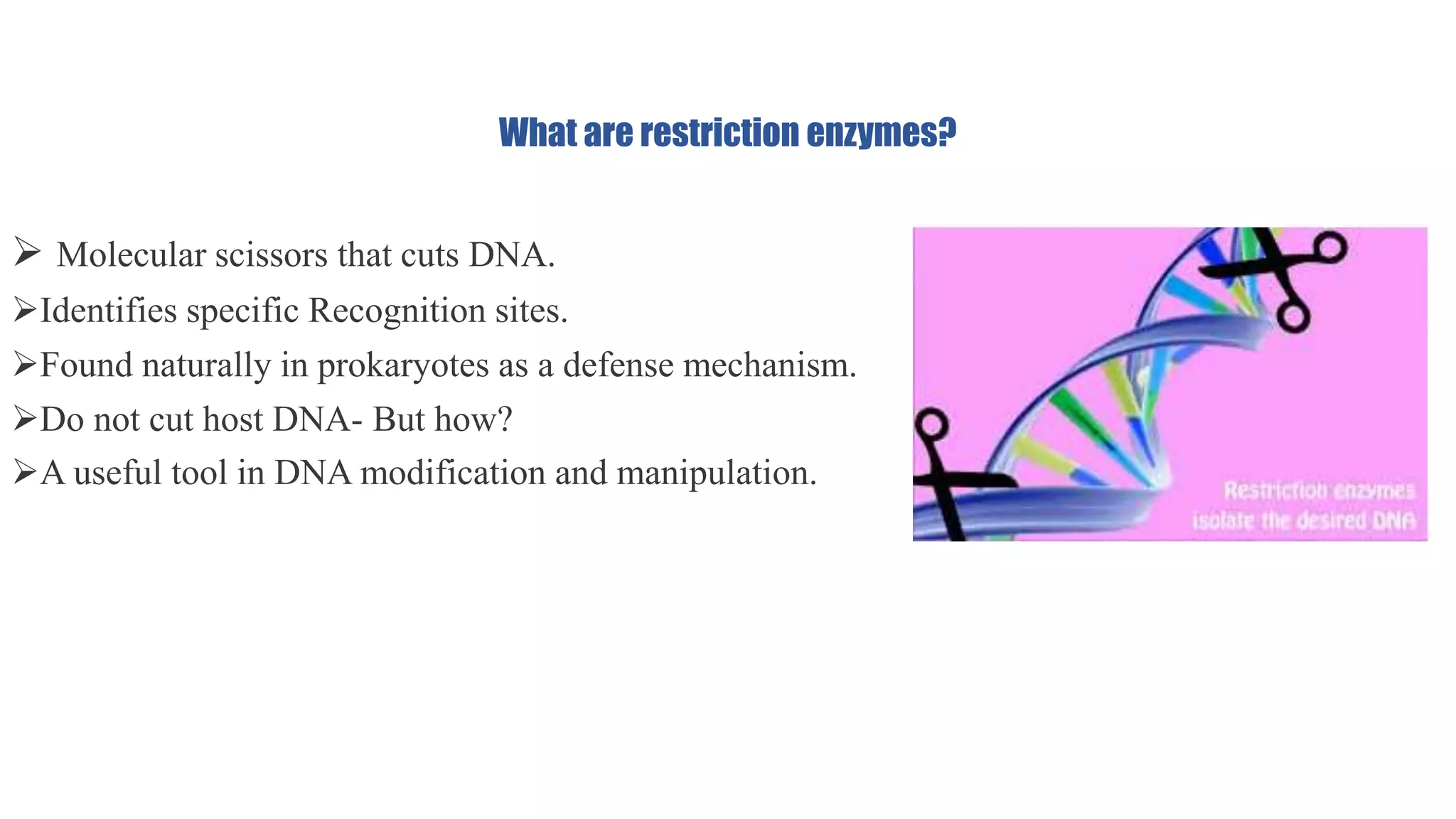 What are restriction enzymes?

➢ Molecular scissors that cuts DNA.

➢Identifies specific Recognition sites.

➢Found naturally in prokaryotes as a defense mechanism.

➢Do not cut host DNA- But how?

➢A useful tool in DNA modification and manipulation.

Restriction enzymes isolate the desired DNA